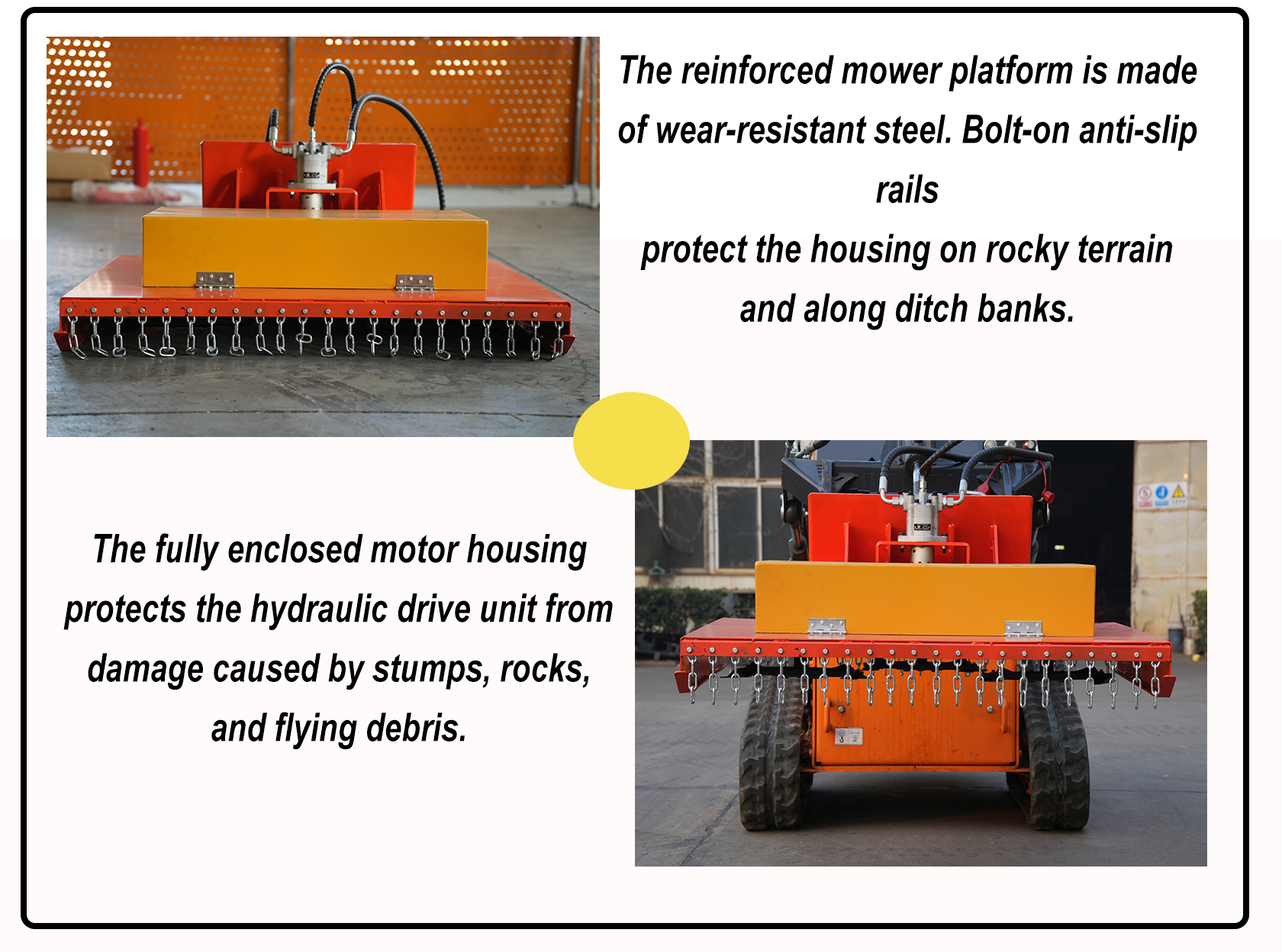 The reinforced mower platform is made of wear-resistant steel. Bolt-on anti-slip rails
protect the housing on rocky terrain and along ditch banks.

The fully enclosed motor housing protects the hydraulic drive unit from damage caused by stumps, rocks, and flying debris.